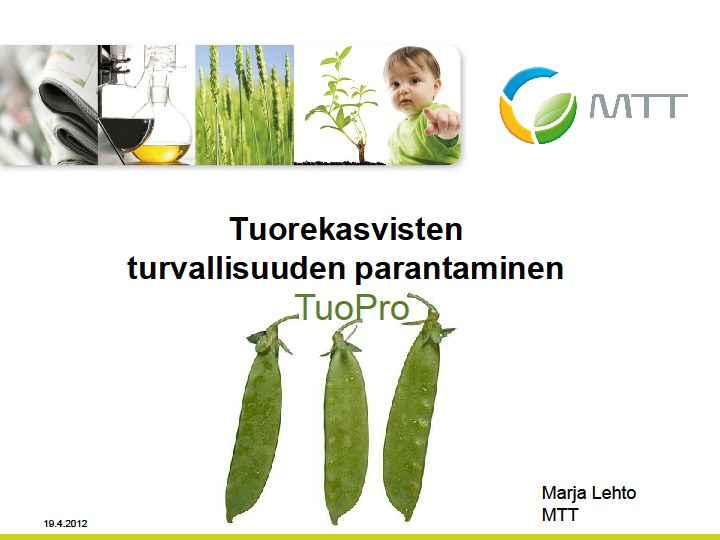 MTT

Tuorekasvisten turvallisuuden parantaminen

TuoPro

Marja Lehto
MTT

19.4.2012